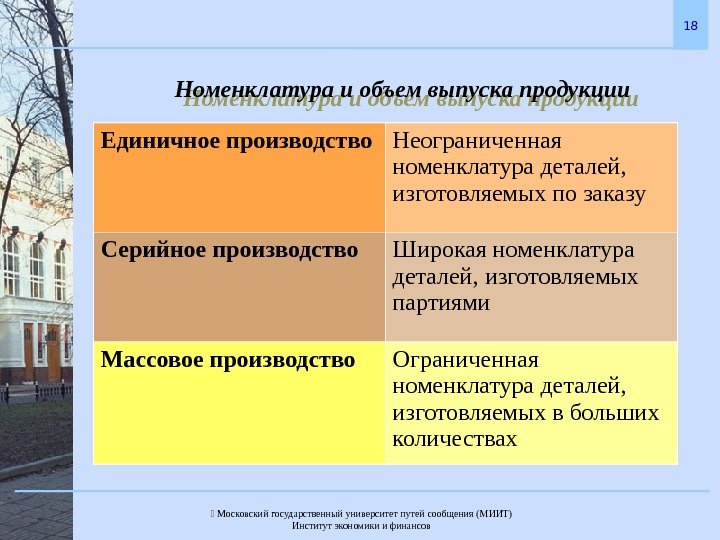 18

Номенклатура и объем выпуска продукции

| Единичное производство | Неограниченная номенклатура деталей, изготовляемых по заказу |
|---|---|
| Серийное производство | Широкая номенклатура деталей, изготовляемых партиями |
| Массовое производство | Ограниченная номенклатура деталей, изготовляемых в больших количествах |

 Московский государственный университет путей сообщения (МИИТ)
Институт экономики и финансов